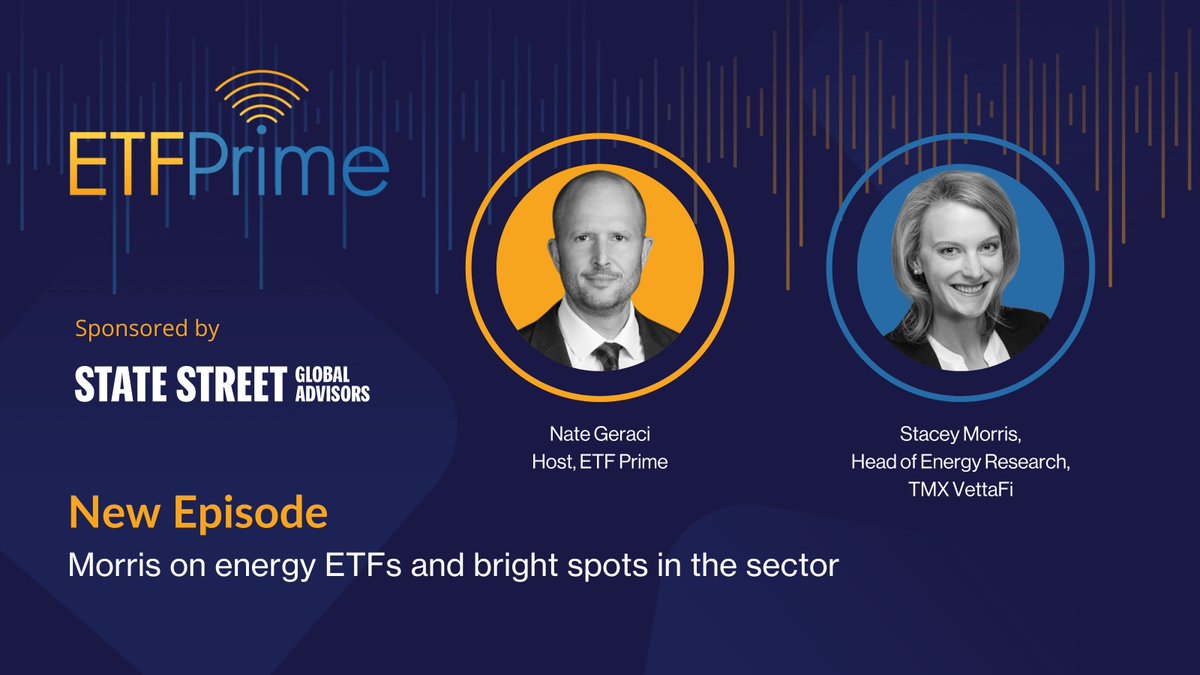 ETFPrime

Sponsored by

STATE STREET GLOBAL ADVISORS

Nate Geraci
Host, ETF Prime

Stacey Morris,
Head of Energy Research,
TMX VettaFi

New Episode

Morris on energy ETFs and bright spots in the sector